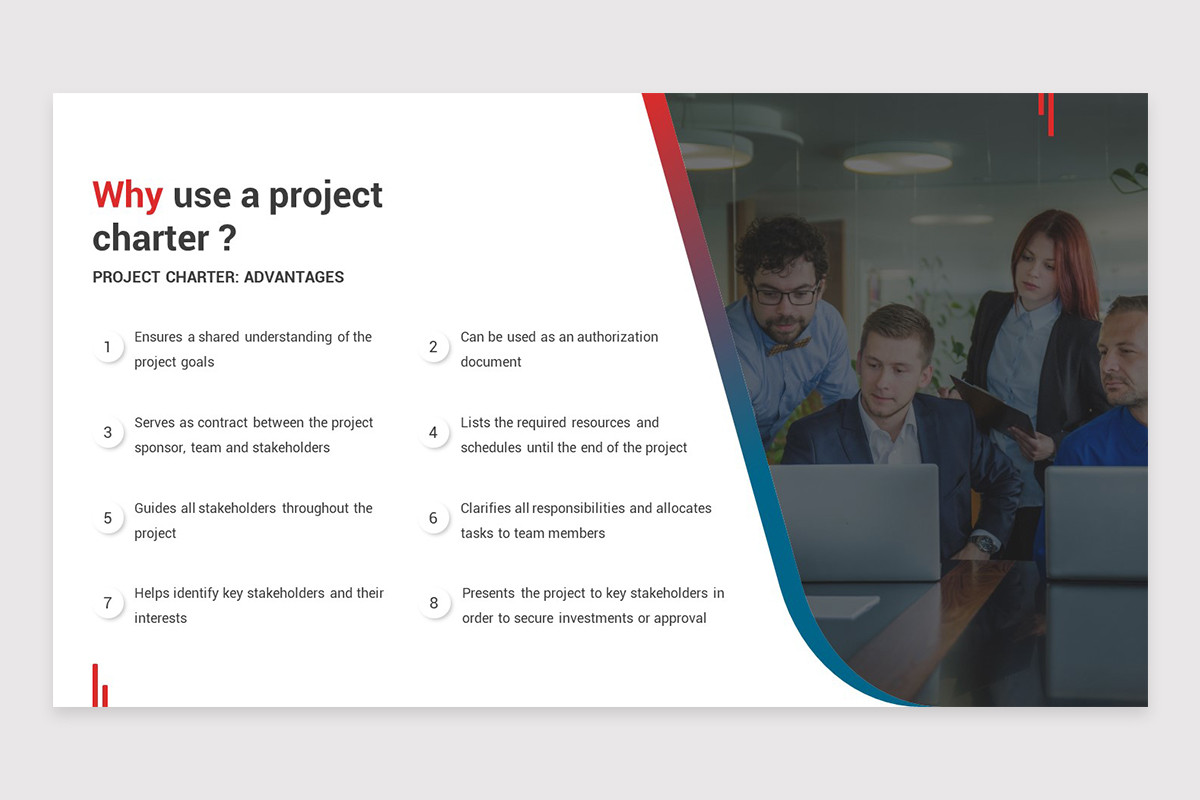 Why use a project charter ?

PROJECT CHARTER: ADVANTAGES

1 Ensures a shared understanding of the project goals

2 Can be used as an authorization document

3 Serves as contract between the project sponsor, team and stakeholders

4 Lists the required resources and schedules until the end of the project

5 Guides all stakeholders throughout the project

6 Clarifies all responsibilities and allocates tasks to team members

7 Helps identify key stakeholders and their interests

8 Presents the project to key stakeholders in order to secure investments or approval